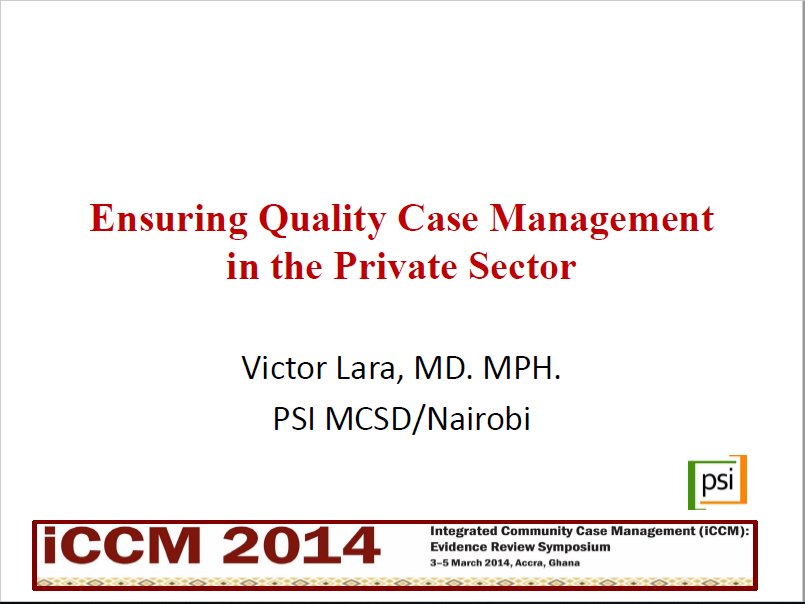 Ensuring Quality Case Management in the Private Sector

Victor Lara, MD. MPH.

PSI MCSD/Nairobi

psi

iCCM 2014

Integrated Community Case Management (iCCM): Evidence Review Symposium

3–5 March 2014, Accra, Ghana